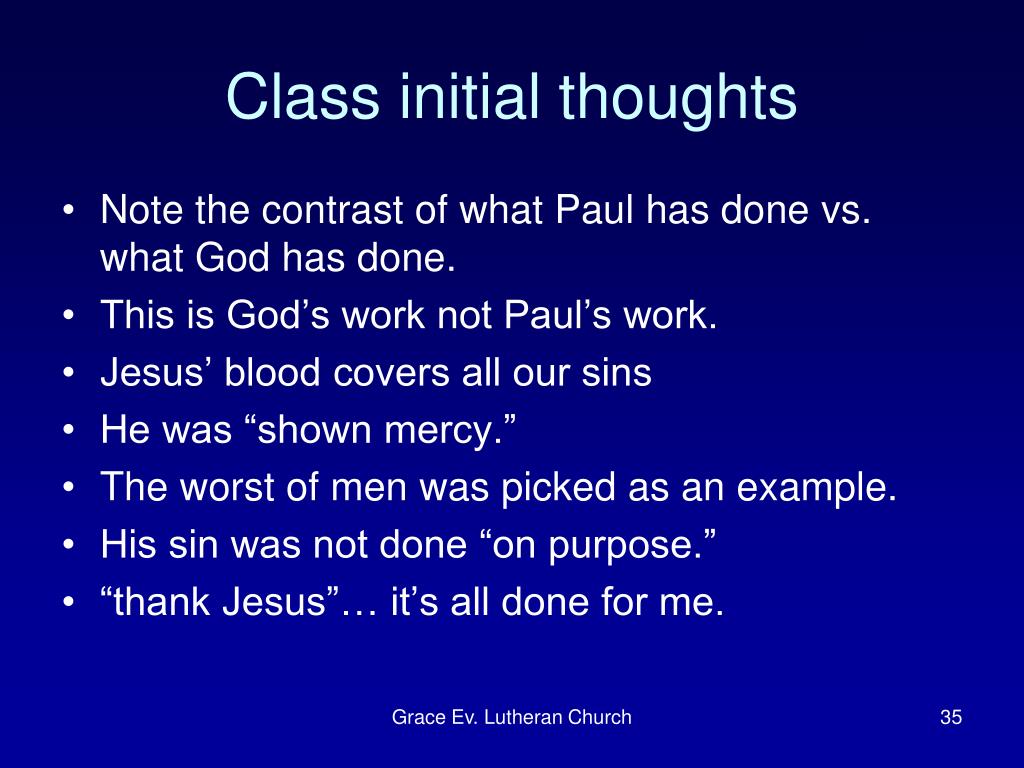 Class initial thoughts

• Note the contrast of what Paul has done vs. what God has done.
• This is God’s work not Paul’s work.
• Jesus’ blood covers all our sins
• He was “shown mercy.”
• The worst of men was picked as an example.
• His sin was not done “on purpose.”
• “thank Jesus”… it’s all done for me.

Grace Ev. Lutheran Church

35